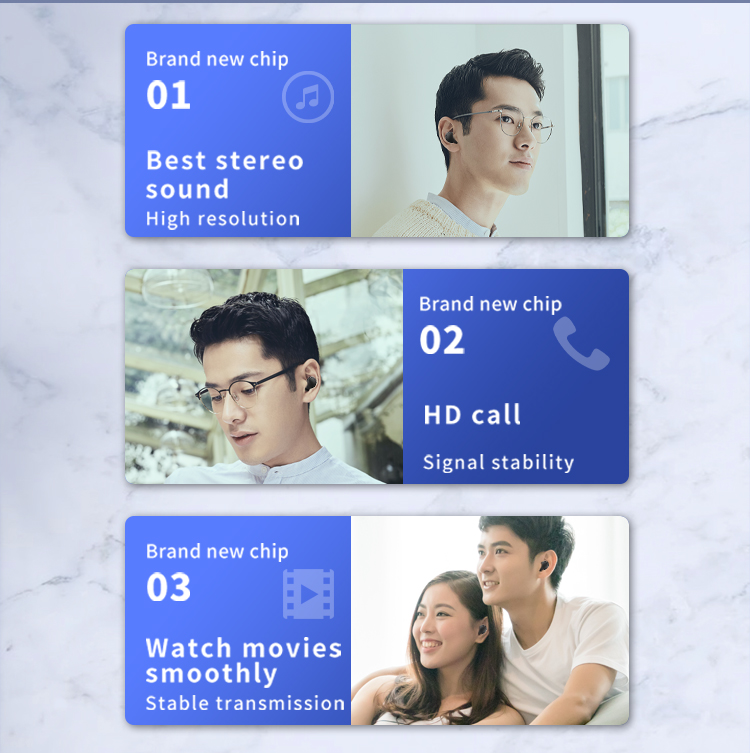 Brand new chip
01

Best stereo sound
High resolution

Brand new chip
02

HD call

Signal stability

Brand new chip
03

Watch movies smoothly
Stable transmission